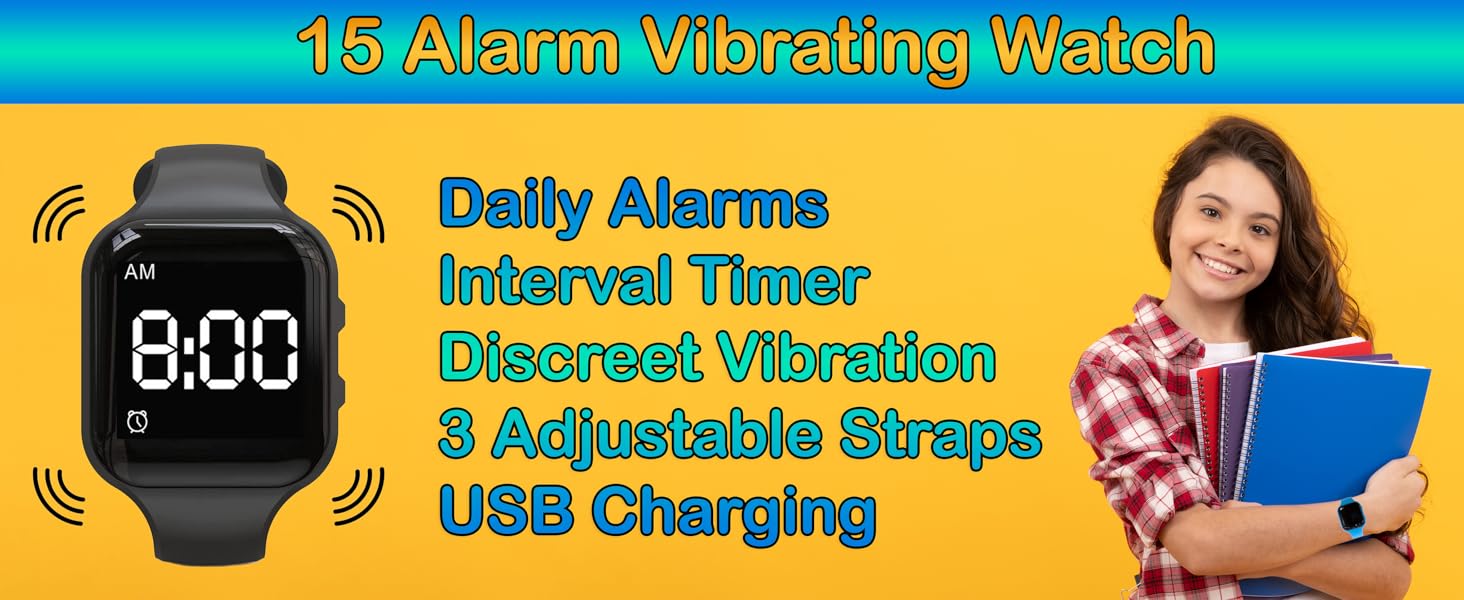 15 Alarm Vibrating Watch

AM
8:00

Daily Alarms
Interval Timer
Discreet Vibration
3 Adjustable Straps
USB Charging